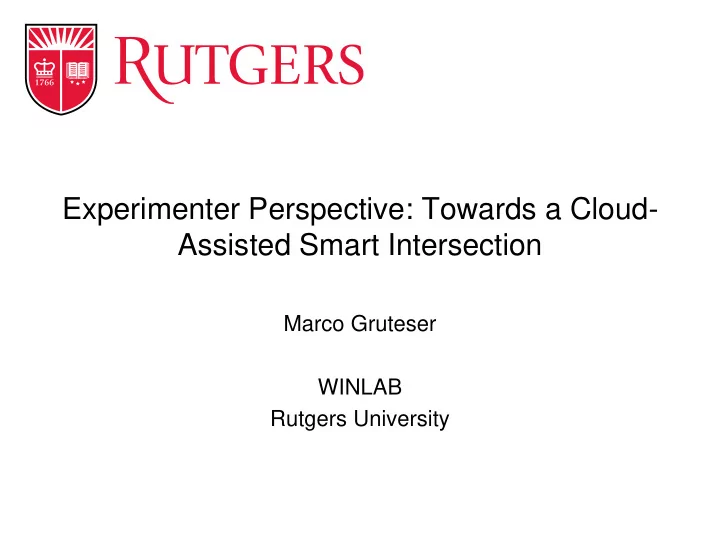 1766

RUTGERS

Experimenter Perspective: Towards a Cloud-Assisted Smart Intersection

Marco Gruteser

WINLAB
Rutgers University